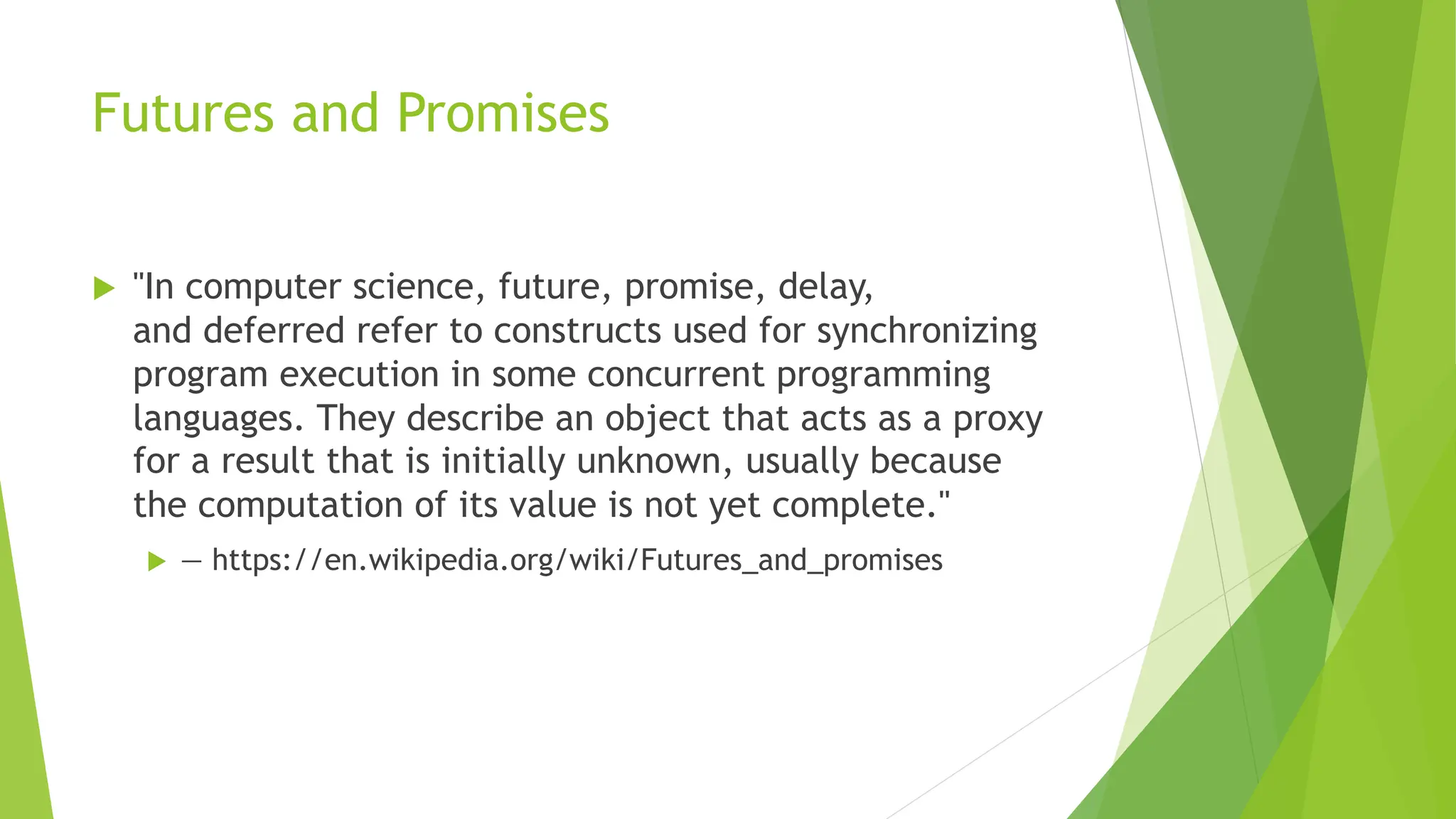 Futures and Promises

"In computer science, future, promise, delay, and deferred refer to constructs used for synchronizing program execution in some concurrent programming languages. They describe an object that acts as a proxy for a result that is initially unknown, usually because the computation of its value is not yet complete."

— https://en.wikipedia.org/wiki/Futures_and_promises